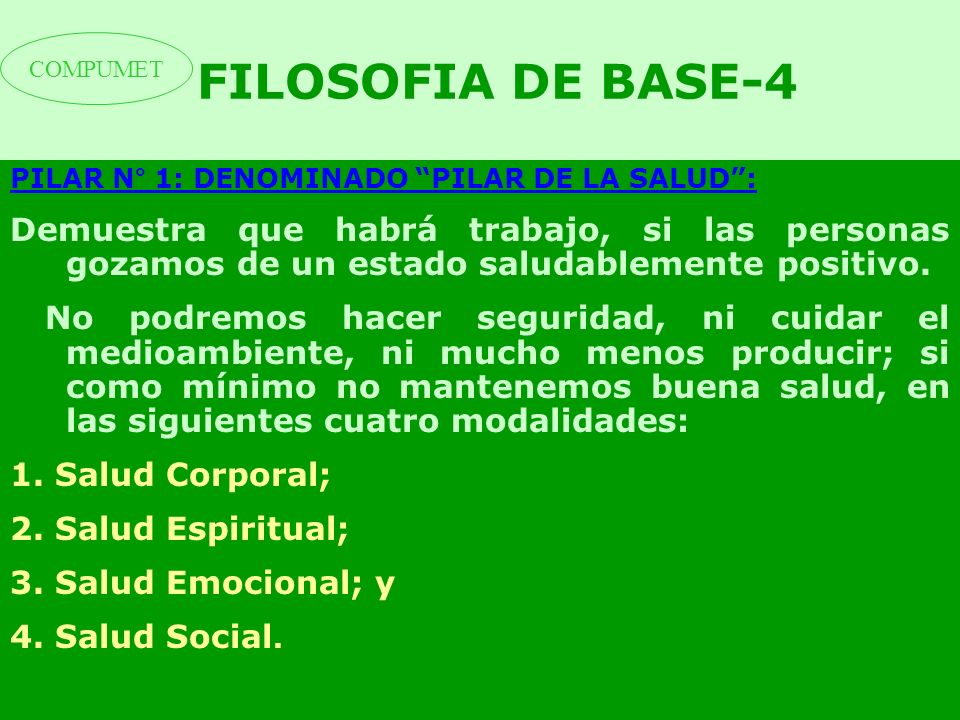 COMPUMET

FILOSOFIA DE BASE-4

PILAR N° 1: DENOMINADO “PILAR DE LA SALUD”:

Demuestra que habrá trabajo, si las personas gozamos de un estado saludablemente positivo.

No podremos hacer seguridad, ni cuidar el medioambiente, ni mucho menos producir; si como mínimo no mantenemos buena salud, en las siguientes cuatro modalidades:

1. Salud Corporal;

2. Salud Espiritual;

3. Salud Emocional; y

4. Salud Social.